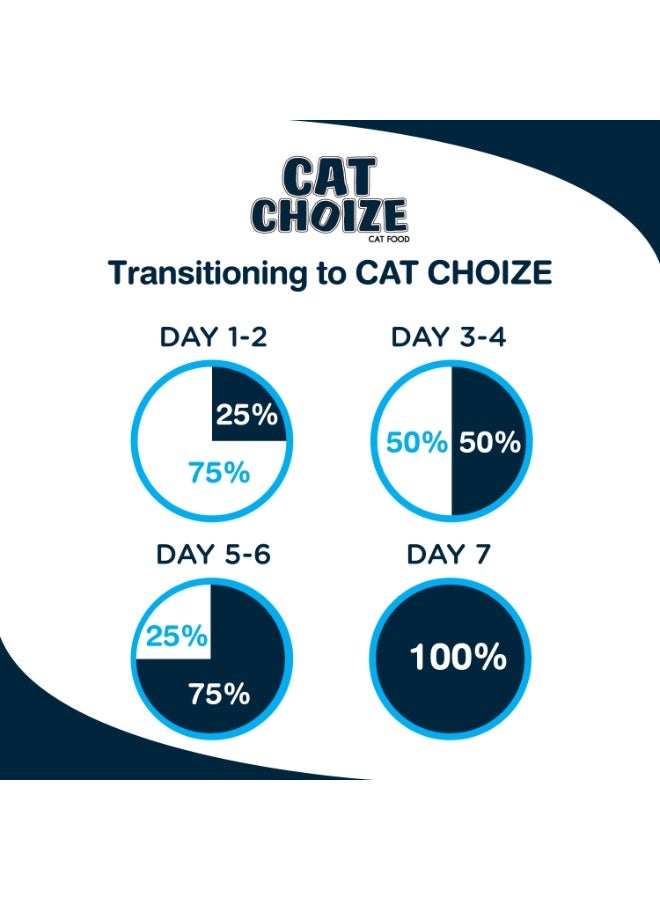 CAT CHOIZE
CAT FOOD

Transitioning to CAT CHOIZE

DAY 1-2
25%
75%

DAY 3-4
50%
50%

DAY 5-6
25%
75%

DAY 7
100%